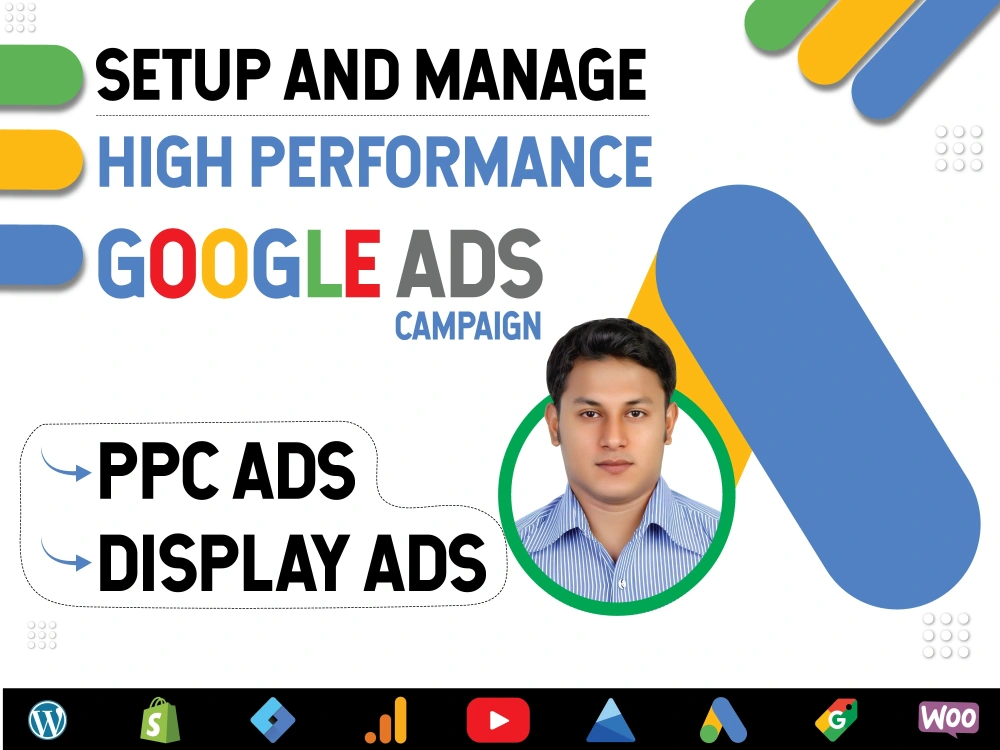 SETUP AND MANAGE
HIGH PERFORMANCE
GOOGLE ADS
CAMPAIGN

PPC ADS
DISPLAY ADS

WOO